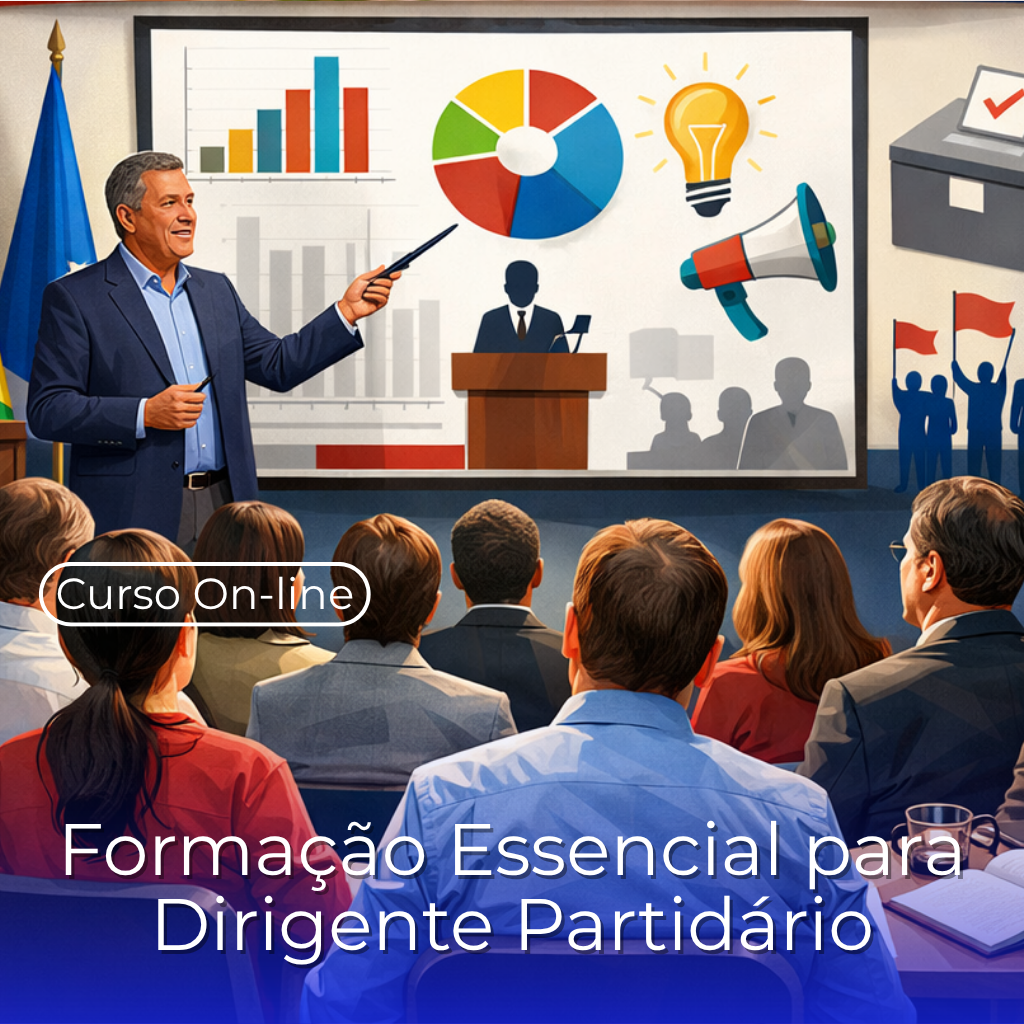 Curso On-line

Formação Essencial para Dirigente Partidário